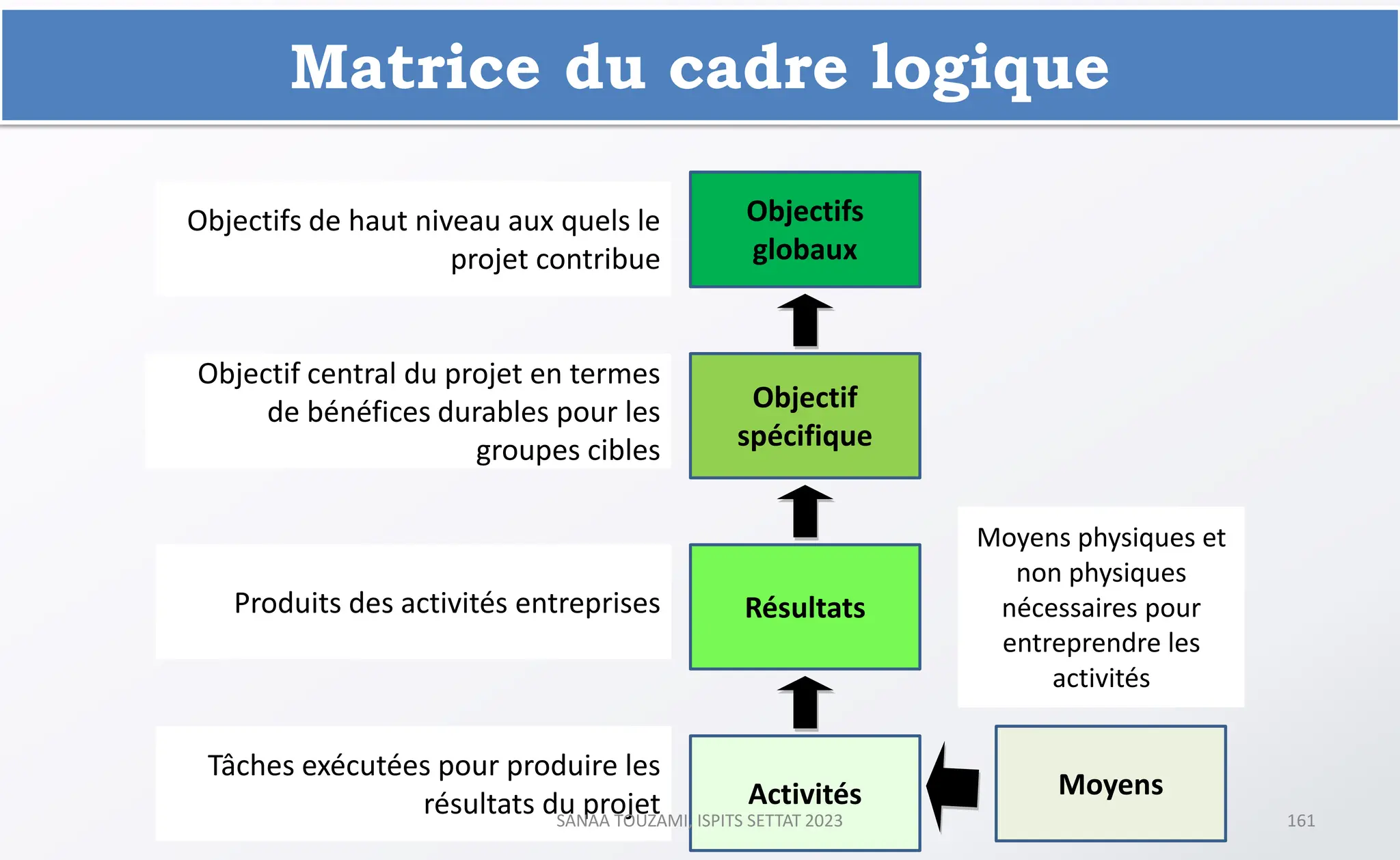 Matrice du cadre logique

Objectifs de haut niveau aux quels le projet contribue

Objectifs globaux

Objectif central du projet en termes de bénéfices durables pour les groupes cibles

Objectif spécifique

Produits des activités entreprises

Résultats

Moyens physiques et non physiques nécessaires pour entreprendre les activités

Tâches exécutées pour produire les résultats du projet

Activités

Moyens

SANAA TOUZAMI, ISPITS SETTAT 2023

161